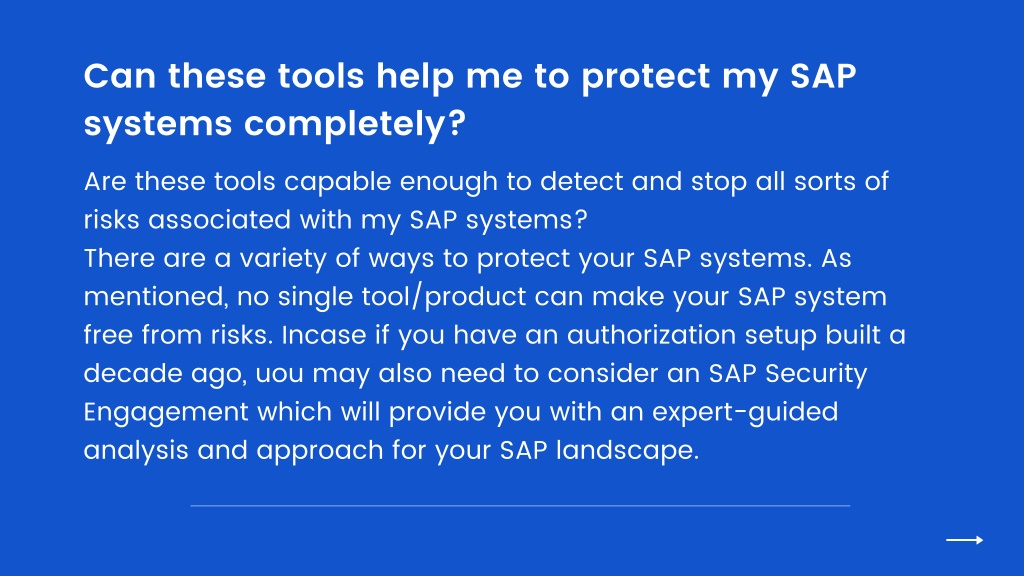 Can these tools help me to protect my SAP systems completely?

Are these tools capable enough to detect and stop all sorts of risks associated with my SAP systems?
There are a variety of ways to protect your SAP systems. As mentioned, no single tool/product can make your SAP system free from risks. Incase if you have an authorization setup built a decade ago, uou may also need to consider an SAP Security Engagement which will provide you with an expert-guided analysis and approach for your SAP landscape.